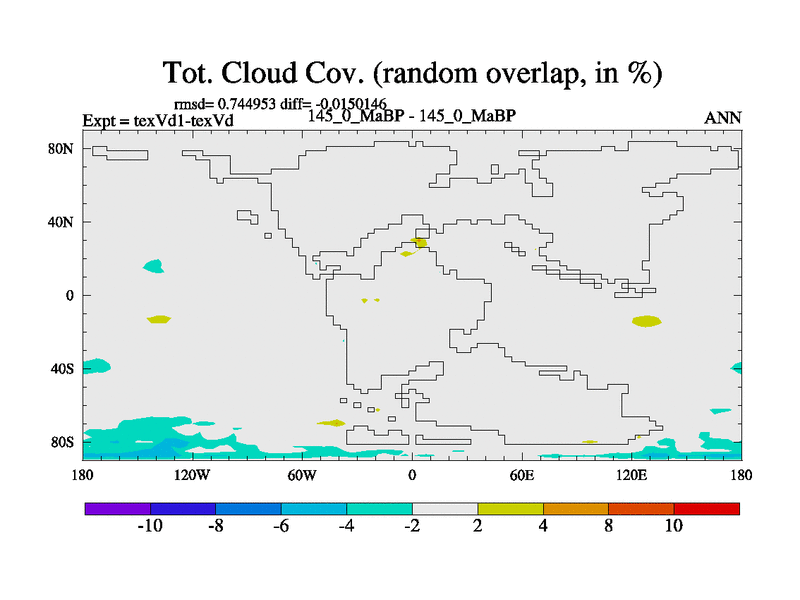 Tot. Cloud Cov. (random overlap, in %)

rmsd= 0.744953 diff= -0.0150146

Expt = texVd1-texVd

145_0_MaBP - 145_0_MaBP

ANN

80N

40N

0

40S

80S

180

120W

60W

0

60E

120E

180

-10

-8

-6

-4

-2

2

4

8

10